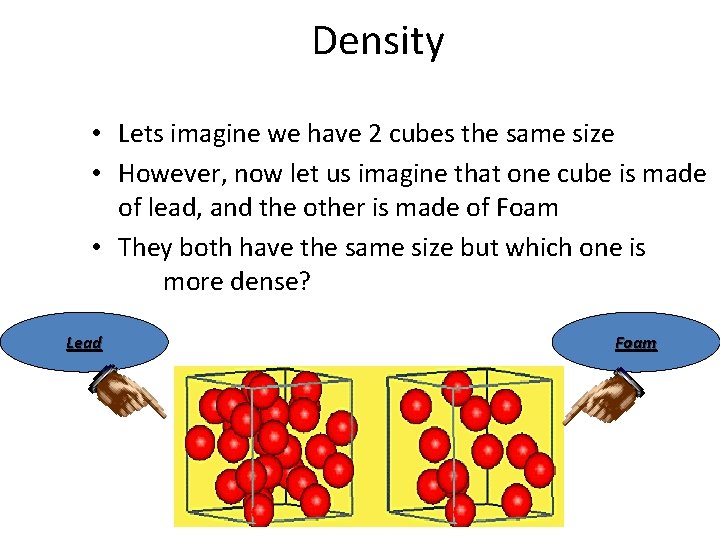 Density

• Lets imagine we have 2 cubes the same size
• However, now let us imagine that one cube is made of lead, and the other is made of Foam
• They both have the same size but which one is more dense?

Lead

Foam